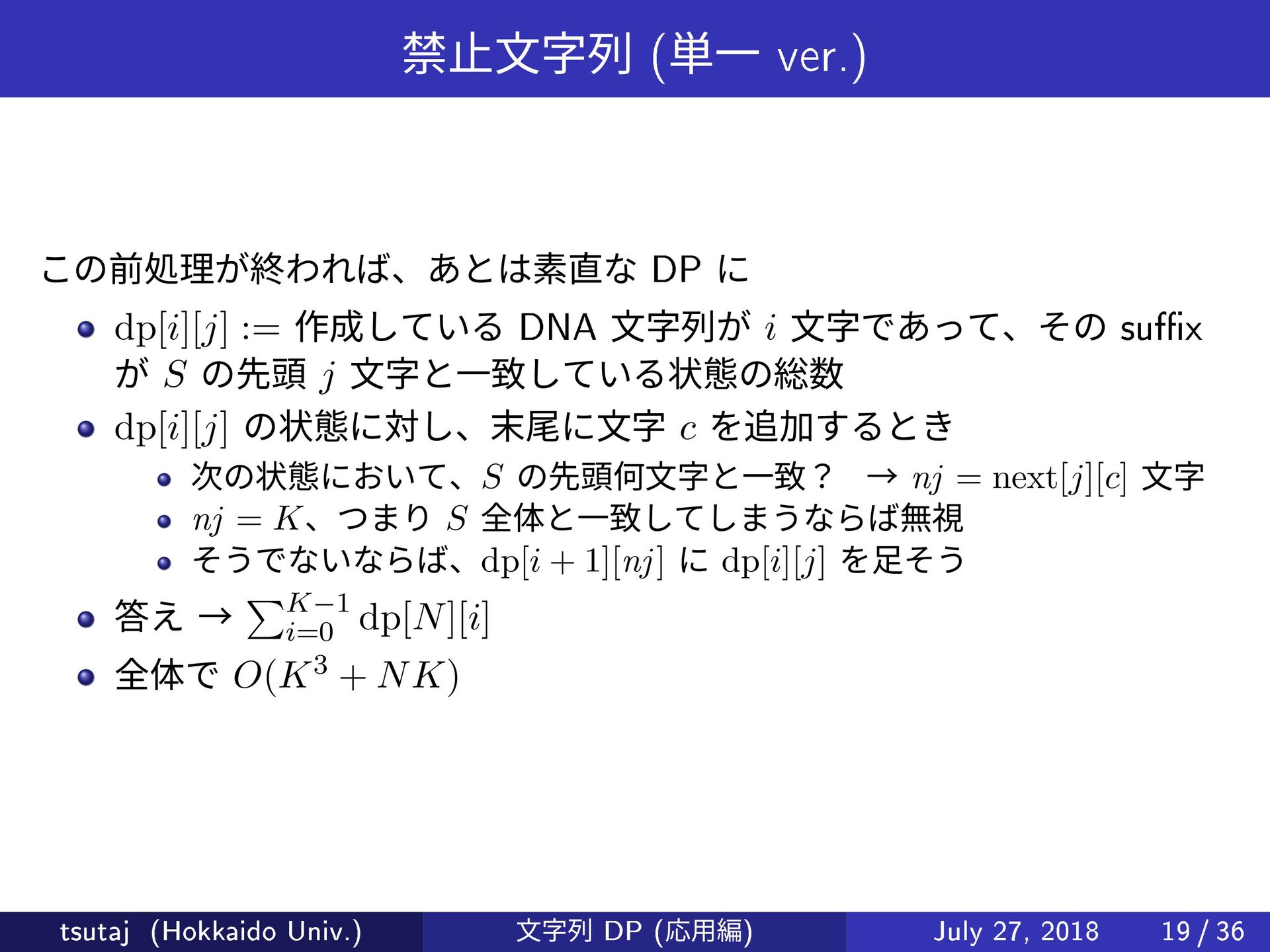 禁止文字列 (単一 ver.)

この前処理が終われば、あとは素直な DP に

- $\mathrm{dp}[i][j]$ := 作成している DNA 文字列が $i$ 文字であって、その suffix が $S$ の先頭 $j$ 文字と一致している状態の総数
- $\mathrm{dp}[i][j]$ の状態に対し、末尾に文字 $c$ を追加するとき
  - 次の状態において、$S$ の先頭何文字と一致？ → $nj = \mathrm{next}[j][c]$ 文字
  - $nj = K$、つまり $S$ 全体と一致してしまうならば無視
  - そうでないならば、$\mathrm{dp}[i+1][nj]$ に $\mathrm{dp}[i][j]$ を足そう
- 答え → $\sum_{i=0}^{K-1} \mathrm{dp}[N][i]$
- 全体で $O(K^3 + NK)$

tsutaj (Hokkaido Univ.) 文字列 DP (応用編) July 27, 2018 19 / 36